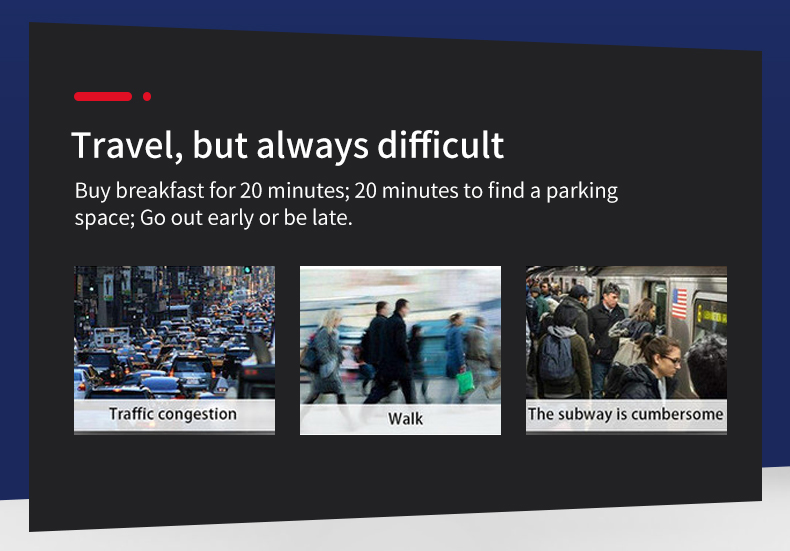 Travel, but always difficult

Buy breakfast for 20 minutes; 20 minutes to find a parking space; Go out early or be late.

Traffic congestion

Walk

The subway is cumbersome